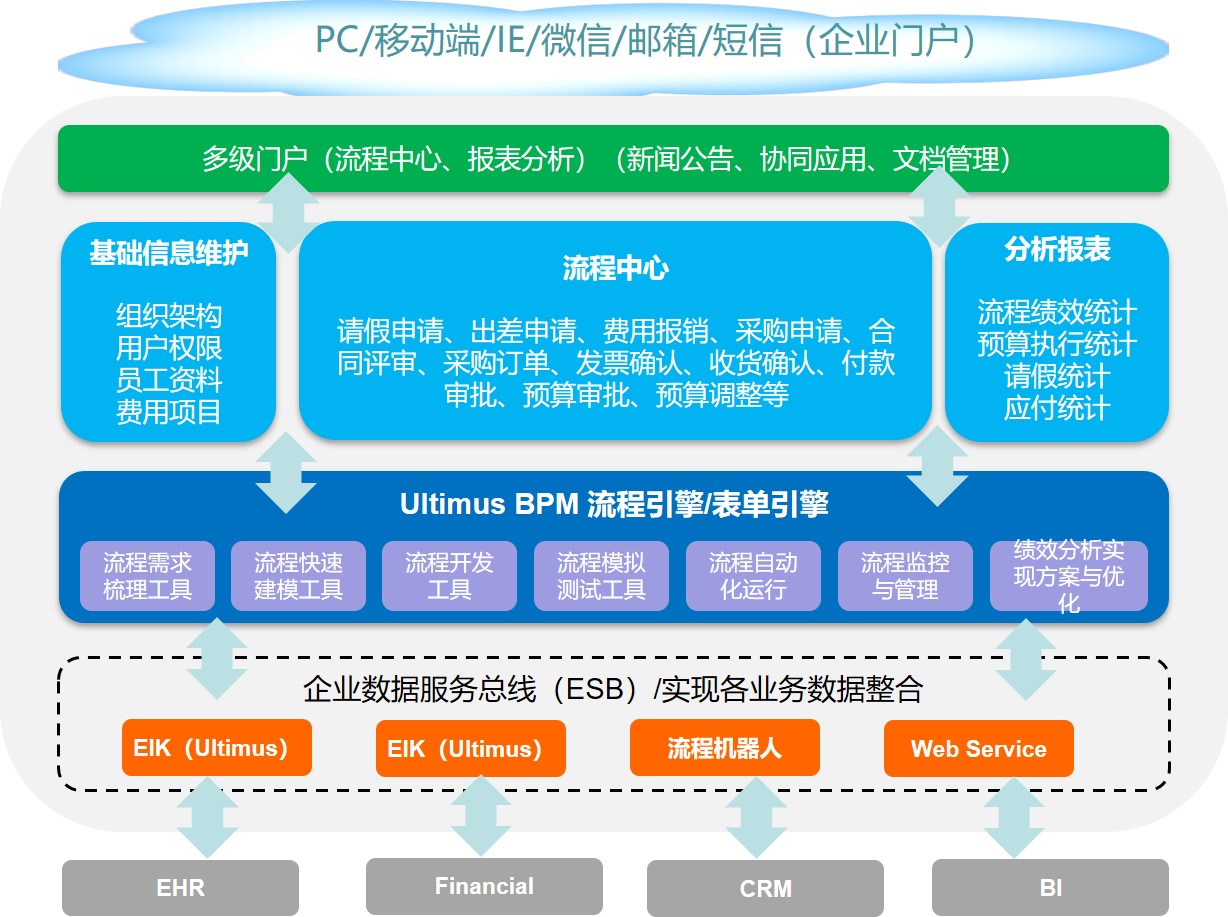 PC/移动端/IE/微信/邮箱/短信（企业门户）

多级门户（流程中心、报表分析）（新闻公告、协同应用、文档管理）

基础信息维护

组织架构
用户权限
员工资料
费用项目

流程中心

请假申请、出差申请、费用报销、采购申请、合同评审、采购订单、发票确认、收货确认、付款审批、预算审批、预算调整等

分析报表

流程绩效统计
预算执行统计
请假统计
应付统计

Ultimus BPM 流程引擎/表单引擎

流程需求梳理工具

流程快速建模工具

流程开发工具

流程模拟测试工具

流程自动化运行

流程监控与管理

绩效分析实现方案与优化

企业数据服务总线（ESB）/实现各业务数据整合

EIK（Ultimus）

EIK（Ultimus）

流程机器人

Web Service

EHR

Financial

CRM

BI